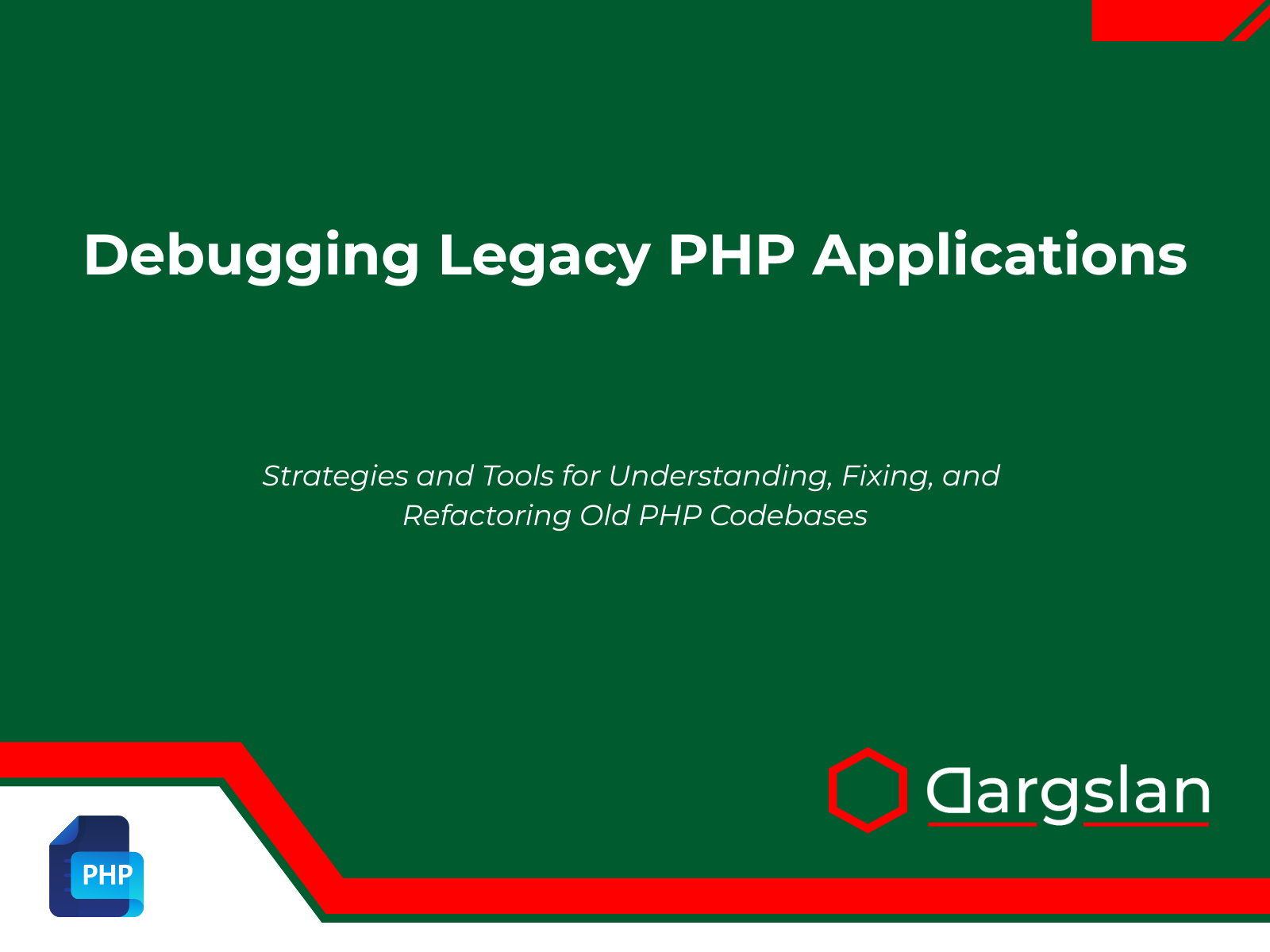 Debugging Legacy PHP Applications

Strategies and Tools for Understanding, Fixing, and Refactoring Old PHP Codebases

Dargslan

PHP